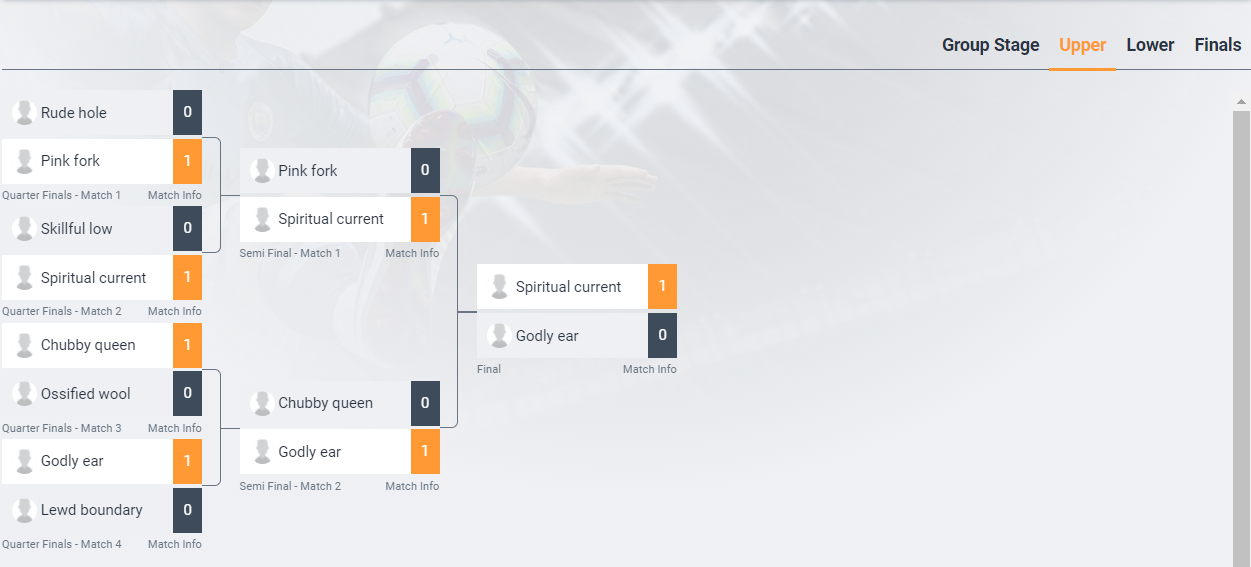 Group Stage Upper Lower Finals

Rude hole 0
Pink fork 1
Quarter Finals - Match 1 Match Info
Skillful low 0
Spiritual current 1
Quarter Finals - Match 2 Match Info
Chubby queen 1
Ossified wool 0
Quarter Finals - Match 3 Match Info
Godly ear 1
Lewd boundary 0
Quarter Finals - Match 4 Match Info

Pink fork 0
Spiritual current 1
Semi Final - Match 1 Match Info
Chubby queen 0
Godly ear 1
Semi Final - Match 2 Match Info

Spiritual current 1
Godly ear 0
Final Match Info